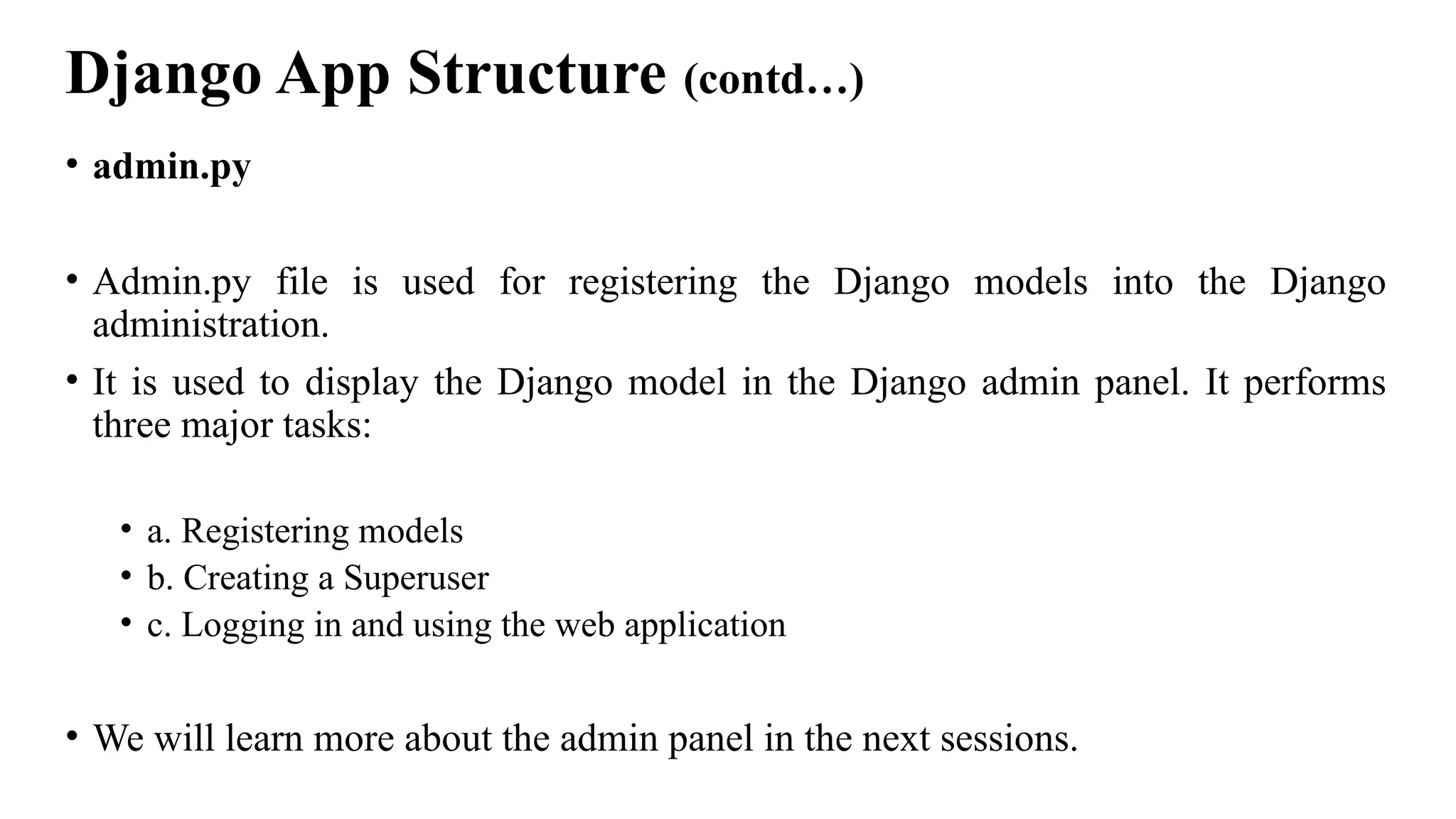 Django App Structure (contd…)

• admin.py

• Admin.py file is used for registering the Django models into the Django administration.

• It is used to display the Django model in the Django admin panel. It performs three major tasks:

• a. Registering models
• b. Creating a Superuser
• c. Logging in and using the web application

• We will learn more about the admin panel in the next sessions.